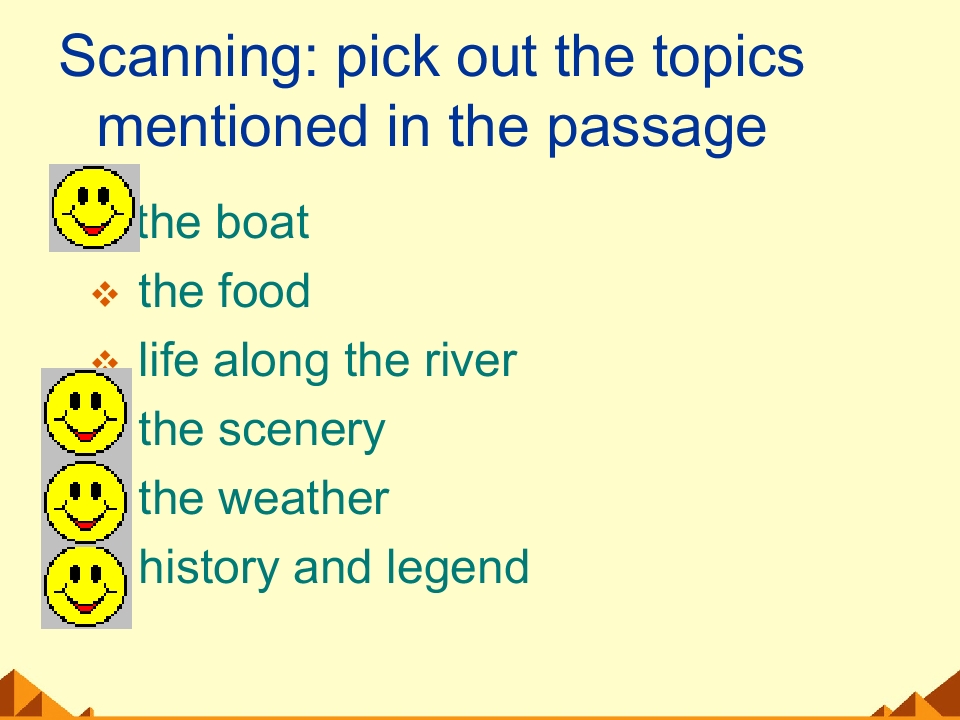 Scanning: pick out the topics mentioned in the passage

the boat
the food
life along the river
the scenery
the weather
history and legend